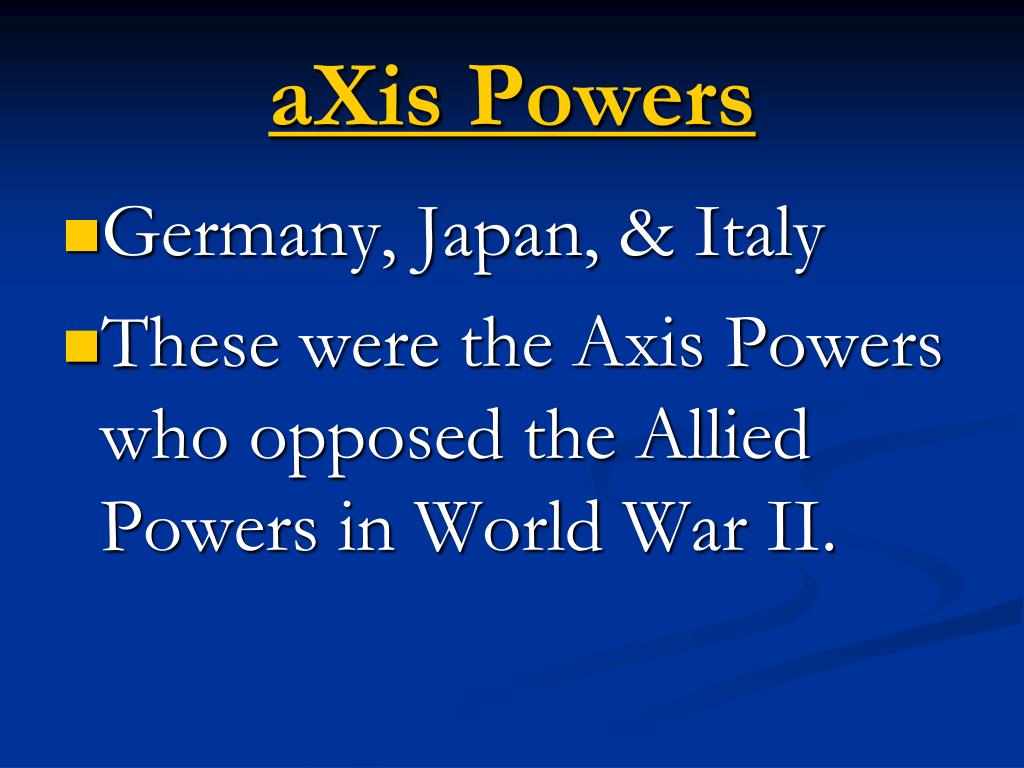 aXis Powers

Germany, Japan, & Italy

These were the Axis Powers who opposed the Allied Powers in World War II.